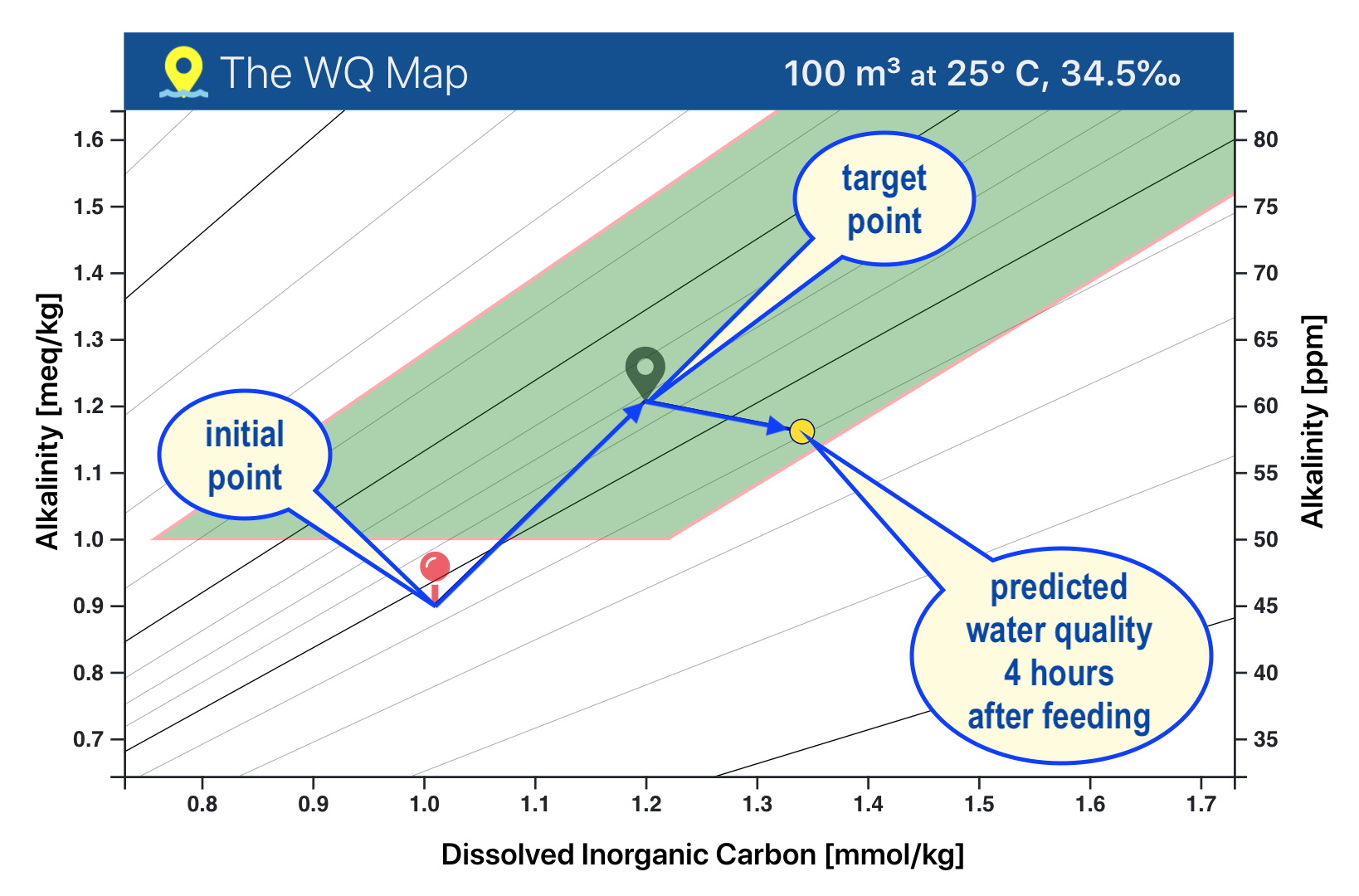 The WQ Map

100 m³ at 25° C, 34.5‰

target point

initial point

predicted water quality 4 hours after feeding

Alkalinity [meq/kg]

1.6
1.5
1.4
1.3
1.2
1.1
1.0
0.9
0.8
0.7

Alkalinity [ppm]

80
75
70
65
60
55
50
45
40
35

0.8
0.9
1.0
1.1
1.2
1.3
1.4
1.5
1.6
1.7

Dissolved Inorganic Carbon [mmol/kg]